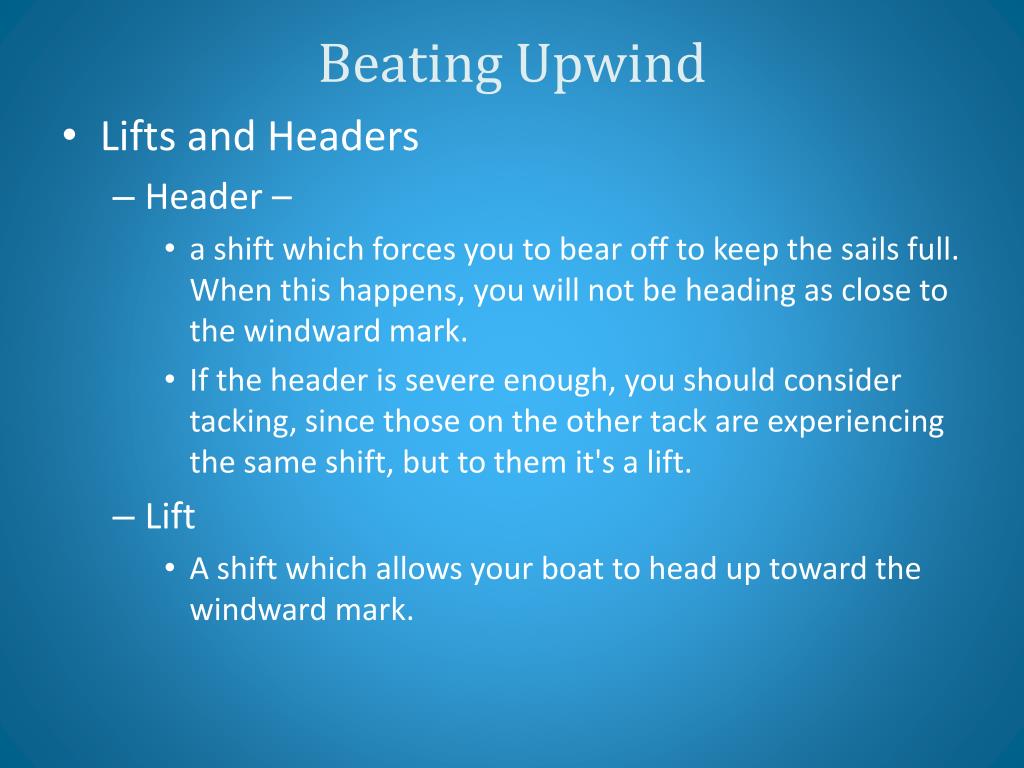 Beating Upwind

• Lifts and Headers

– Header –

• a shift which forces you to bear off to keep the sails full. When this happens, you will not be heading as close to the windward mark.

• If the header is severe enough, you should consider tacking, since those on the other tack are experiencing the same shift, but to them it's a lift.

– Lift

• A shift which allows your boat to head up toward the windward mark.